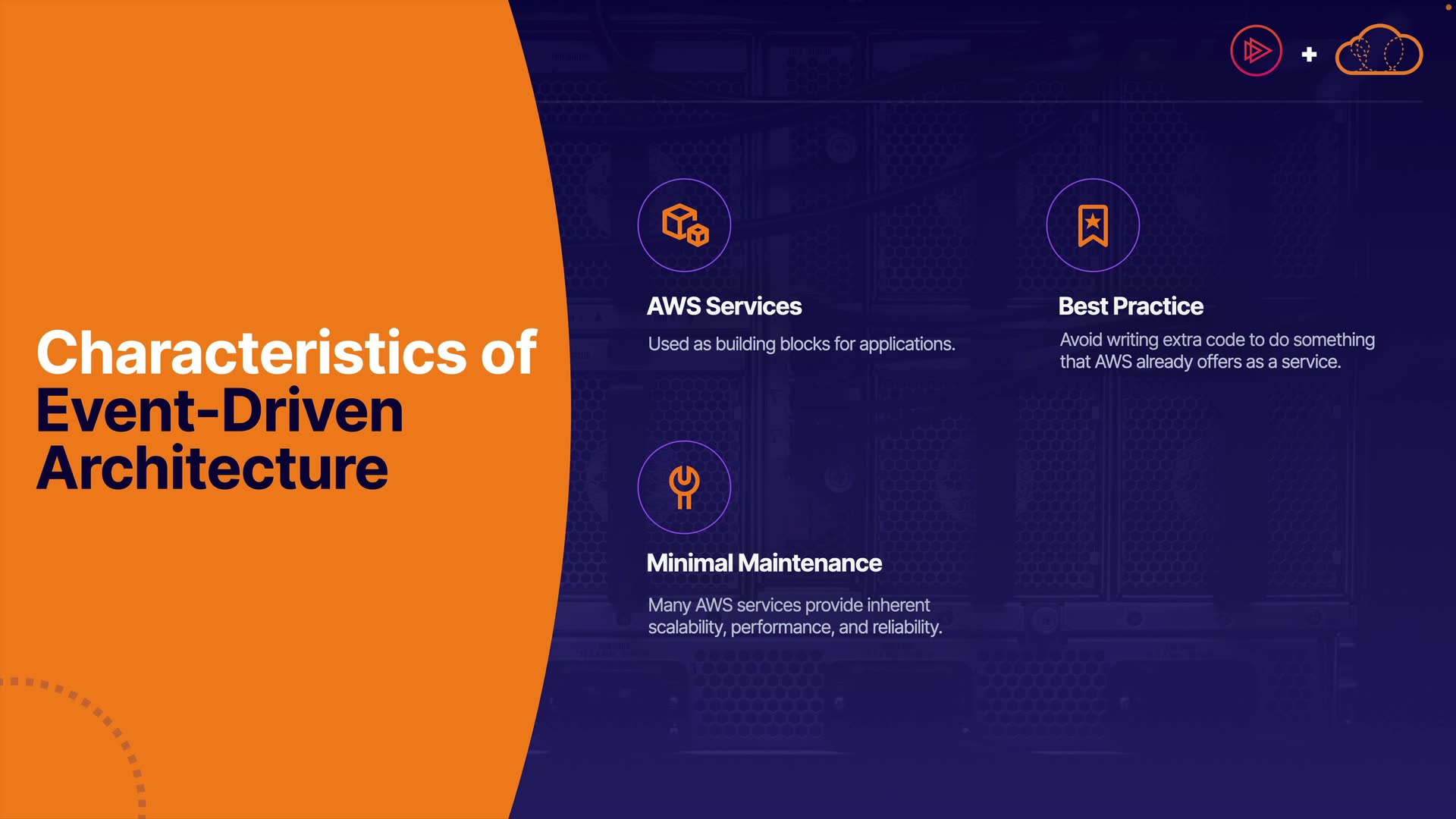 Characteristics of Event-Driven Architecture

AWS Services

Used as building blocks for applications.

Best Practice

Avoid writing extra code to do something that AWS already offers as a service.

Minimal Maintenance

Many AWS services provide inherent scalability, performance, and reliability.